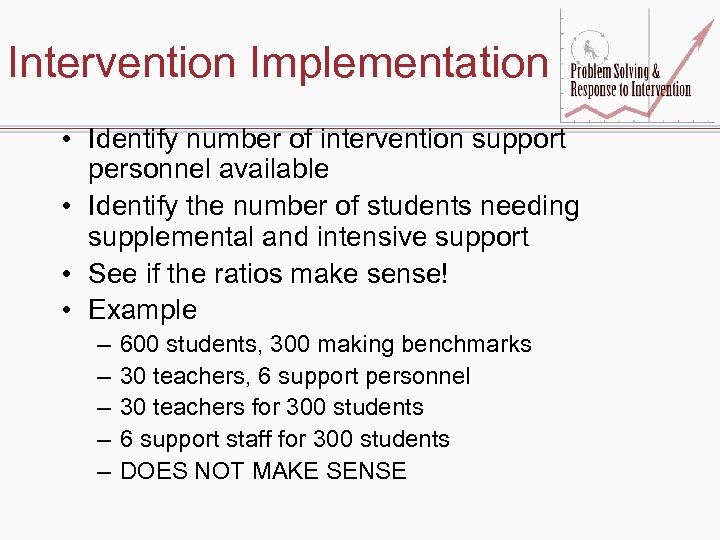 Intervention Implementation

Problem Solving & Response to Intervention

• Identify number of intervention support personnel available
• Identify the number of students needing supplemental and intensive support
• See if the ratios make sense!
• Example
– 600 students, 300 making benchmarks
– 30 teachers, 6 support personnel
– 30 teachers for 300 students
– 6 support staff for 300 students
– DOES NOT MAKE SENSE